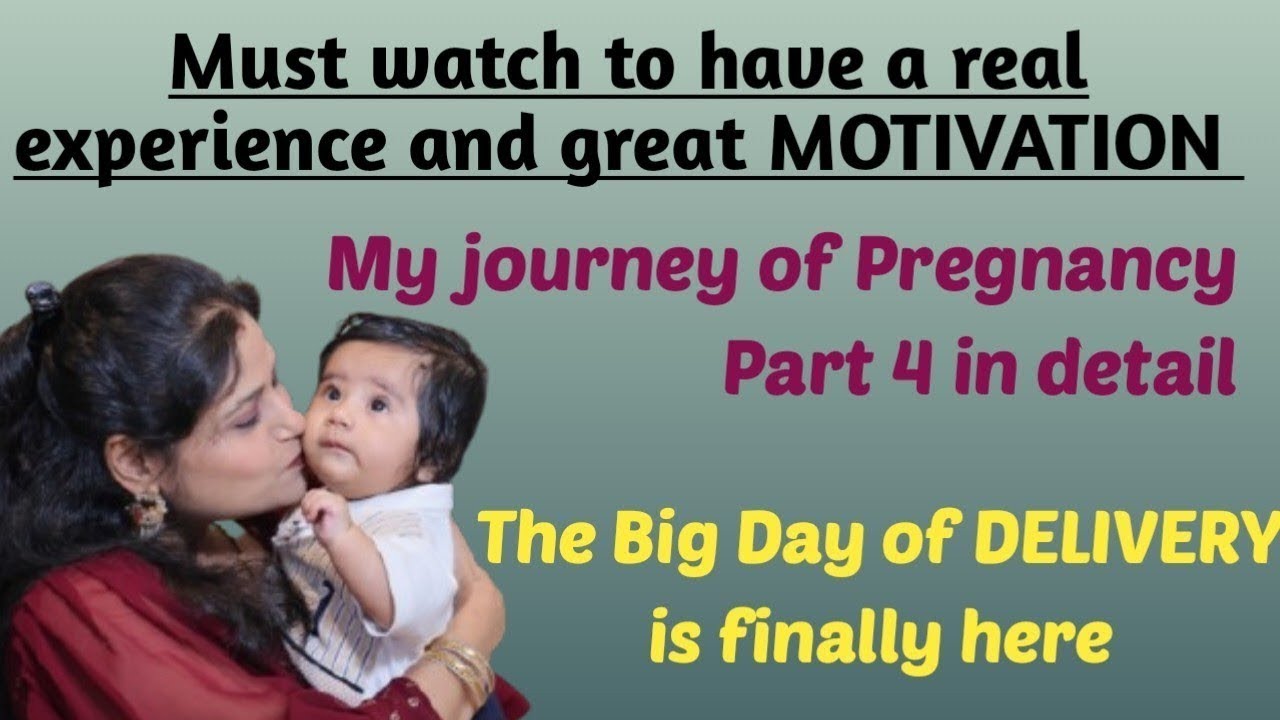 Must watch to have a real experience and great MOTIVATION

My journey of Pregnancy Part 4 in detail

The Big Day of DELIVERY is finally here